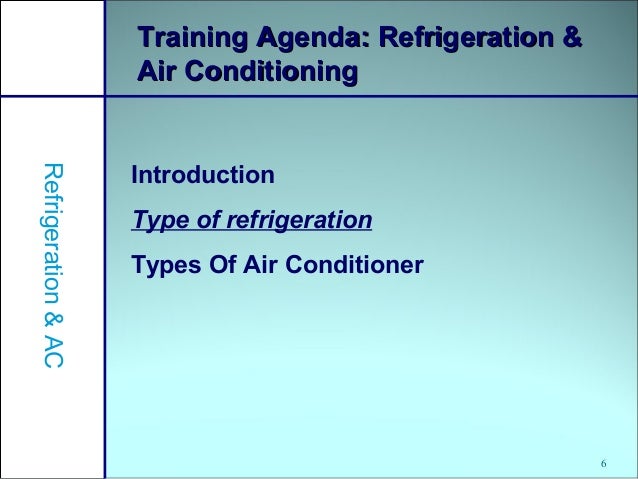 Training Agenda: Refrigeration & Air Conditioning

Refrigeration & AC

Introduction

Type of refrigeration

Types Of Air Conditioner

6